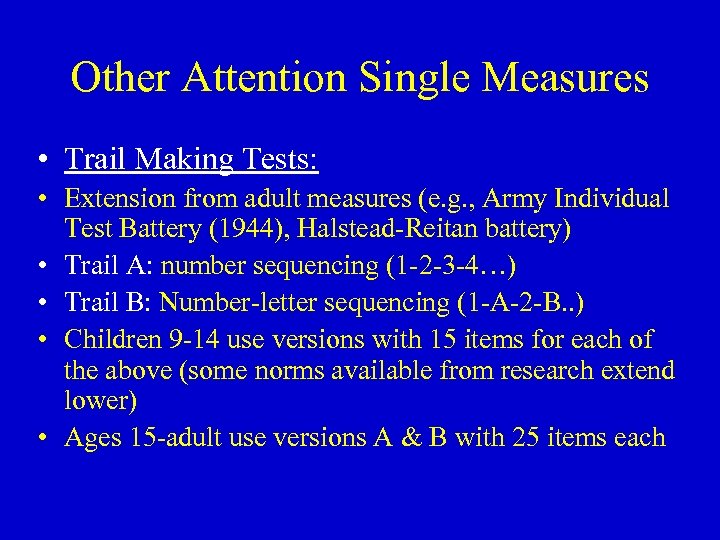 Other Attention Single Measures

• Trail Making Tests:
• Extension from adult measures (e.g., Army Individual Test Battery (1944), Halstead-Reitan battery)
• Trail A: number sequencing (1-2-3-4…)
• Trail B: Number-letter sequencing (1-A-2-B..)
• Children 9-14 use versions with 15 items for each of the above (some norms available from research extend lower)
• Ages 15-adult use versions A & B with 25 items each